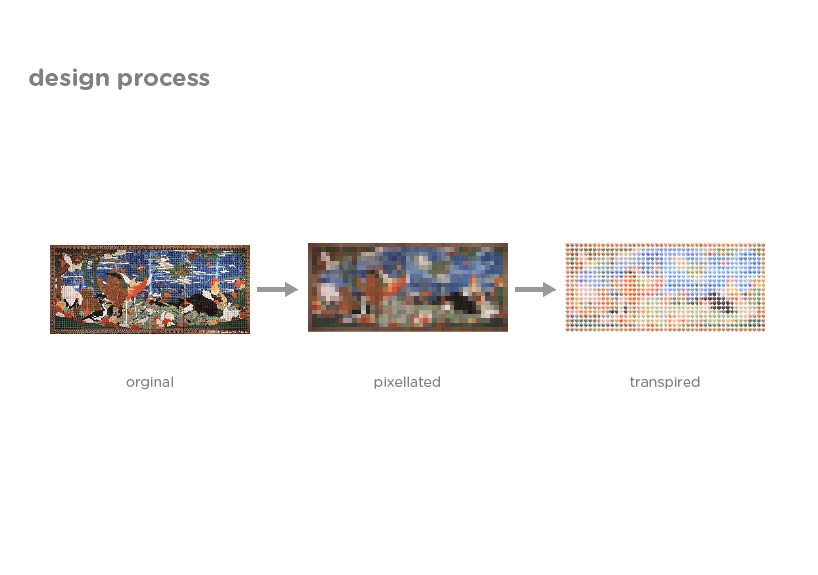 design process

orginal

pixellated

transpired